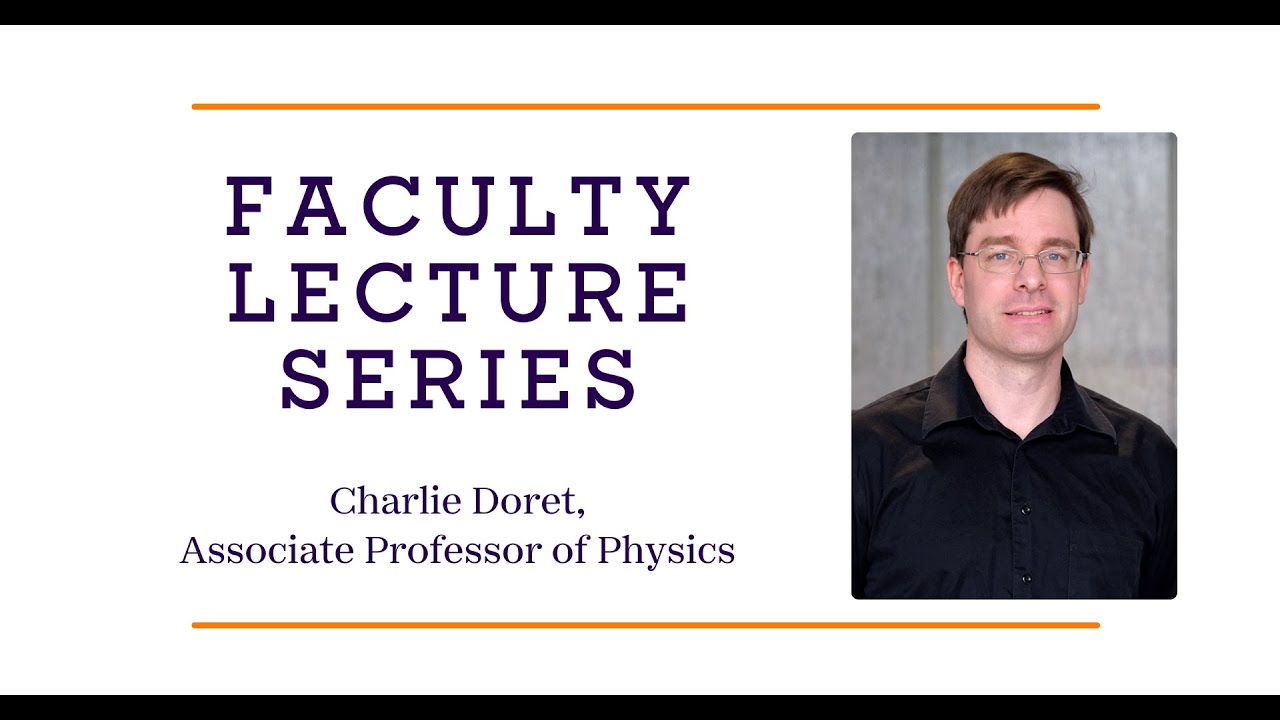 FACULTY LECTURE SERIES

Charlie Doret,
Associate Professor of Physics